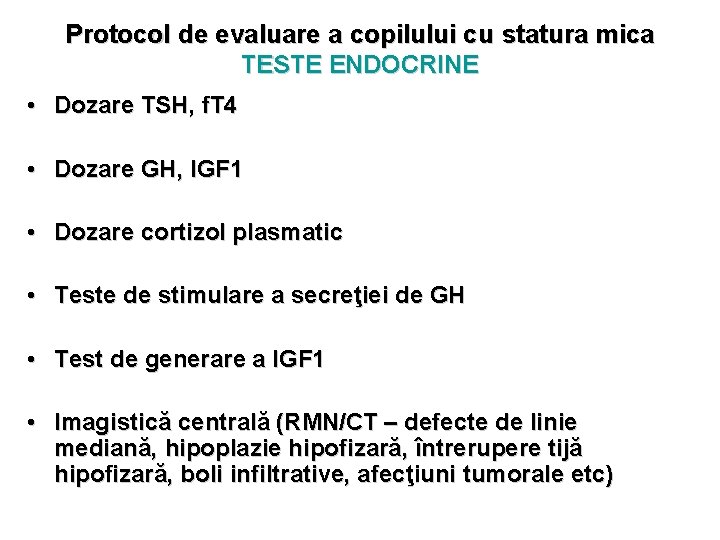 Protocol de evaluare a copilului cu statura mica
TESTE ENDOCRINE

• Dozare TSH, fT4

• Dozare GH, IGF1

• Dozare cortizol plasmatic

• Teste de stimulare a secreţiei de GH

• Test de generare a IGF1

• Imagistică centrală (RMN/CT – defecte de linie mediană, hipoplazie hipofizară, întrerupere tijă hipofizară, boli infiltrative, afecţiuni tumorale etc)